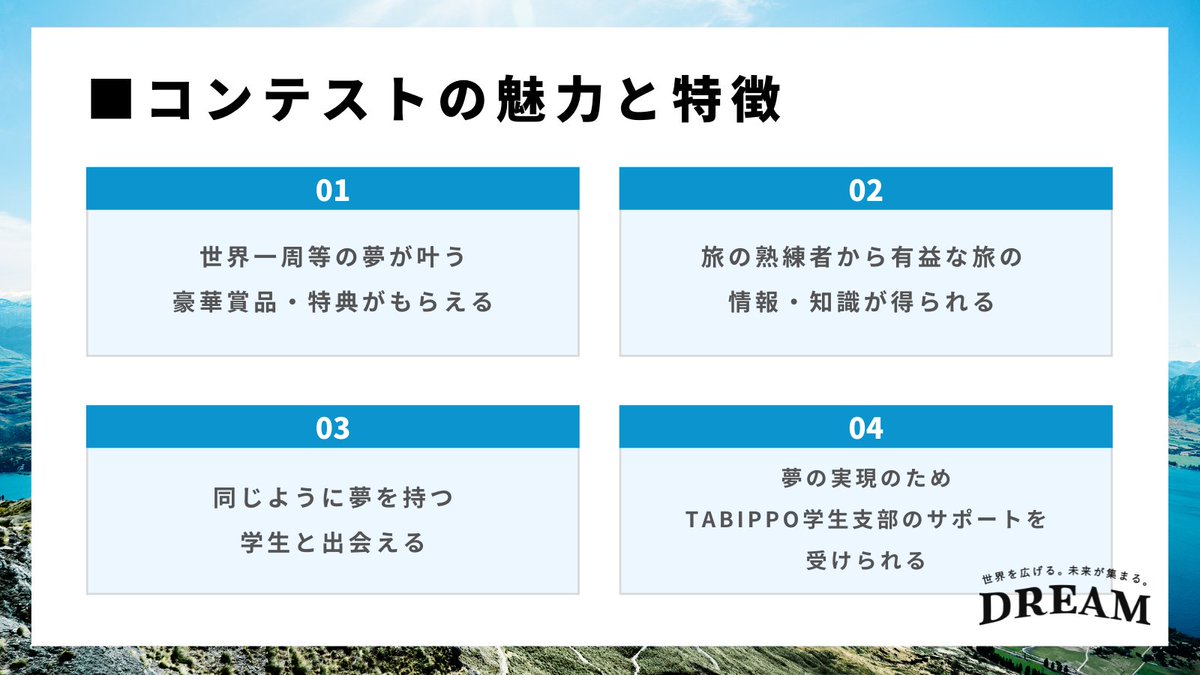 ■コンテストの魅力と特徴

01

世界一周等の夢が叶う
豪華賞品・特典がもらえる

02

旅の熟練者から有益な旅の
情報・知識が得られる

03

同じように夢を持つ
学生と出会える

04

夢の実現のため
TABIPPO学生支部のサポートを
受けられる

世界を広げる。未来が集まる。
DREAM